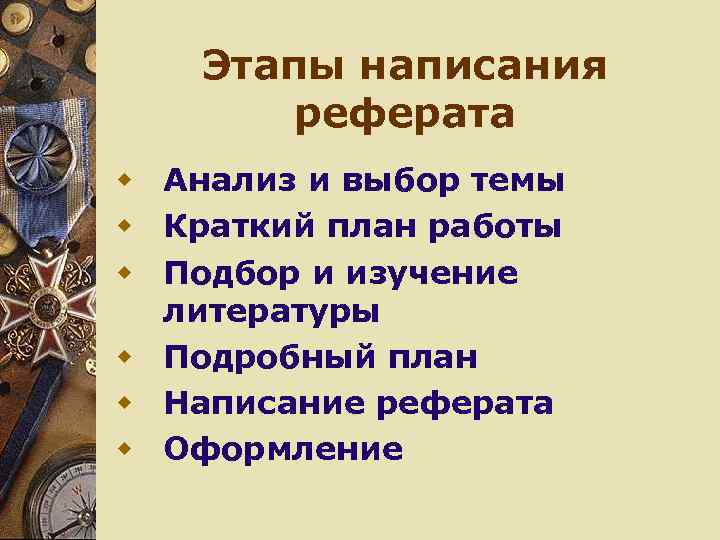 Этапы написания реферата

- Анализ и выбор темы
- Краткий план работы
- Подбор и изучение литературы
- Подробный план
- Написание реферата
- Оформление